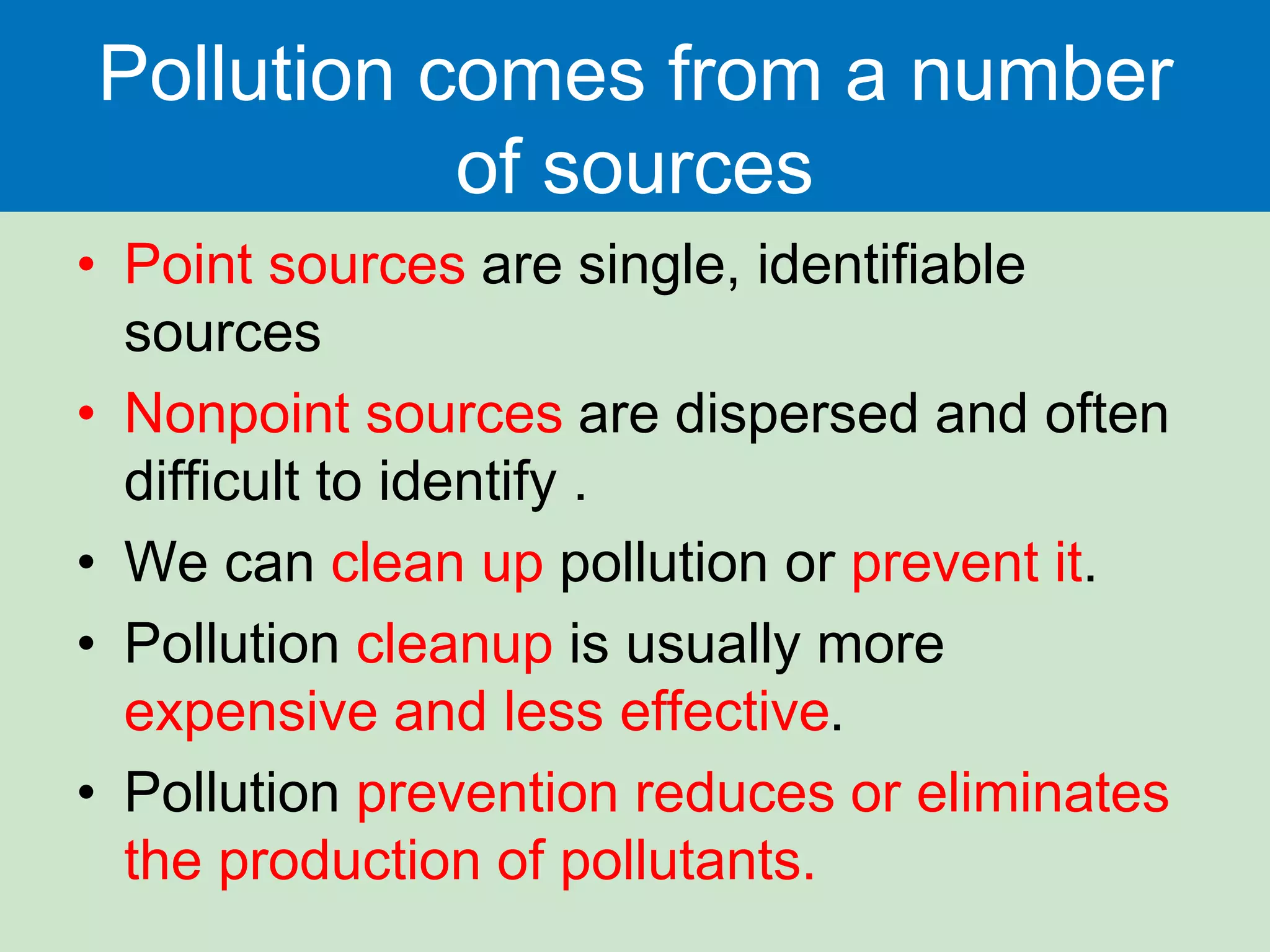 Pollution comes from a number of sources

• Point sources are single, identifiable sources

• Nonpoint sources are dispersed and often difficult to identify .

• We can clean up pollution or prevent it.

• Pollution cleanup is usually more expensive and less effective.

• Pollution prevention reduces or eliminates the production of pollutants.